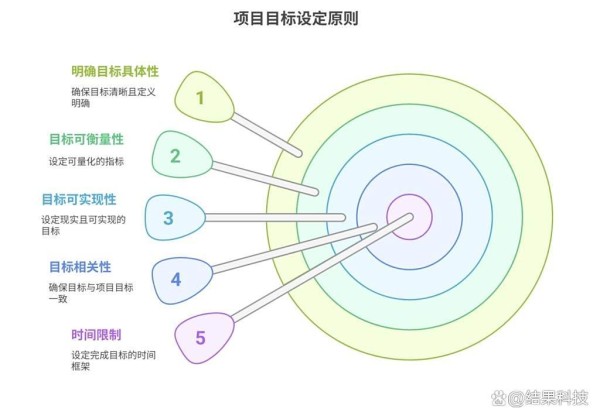 项目目标设定原则

明确目标具体性

确保目标清晰且定义明确

1

目标可衡量性

设定可量化的指标

2

目标可实现性

设定现实且可实现的目标

3

目标相关性

确保目标与项目目标一致

4

时间限制

设定完成目标的时间框架

5

@结果科技